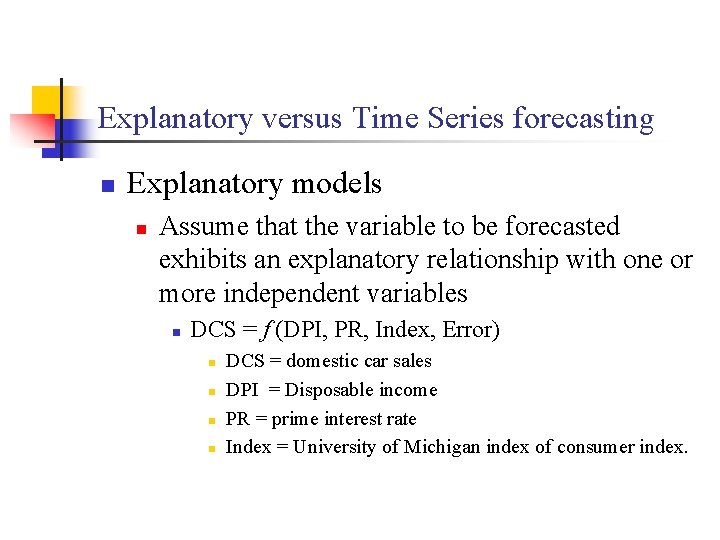 Explanatory versus Time Series forecasting

Explanatory models

Assume that the variable to be forecasted exhibits an explanatory relationship with one or more independent variables

DCS = $f$ (DPI, PR, Index, Error)

DCS = domestic car sales

DPI = Disposable income

PR = prime interest rate

Index = University of Michigan index of consumer index.